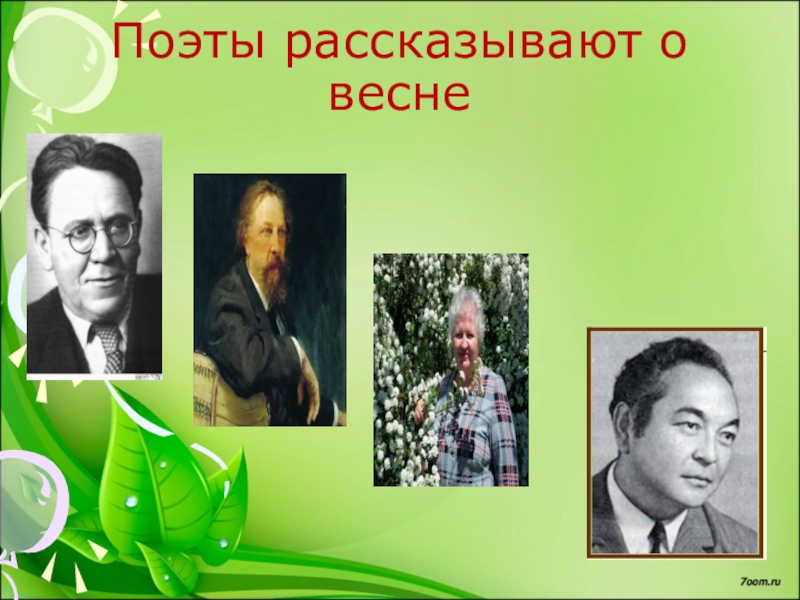 Поэты рассказывают о весне

7oom.ru